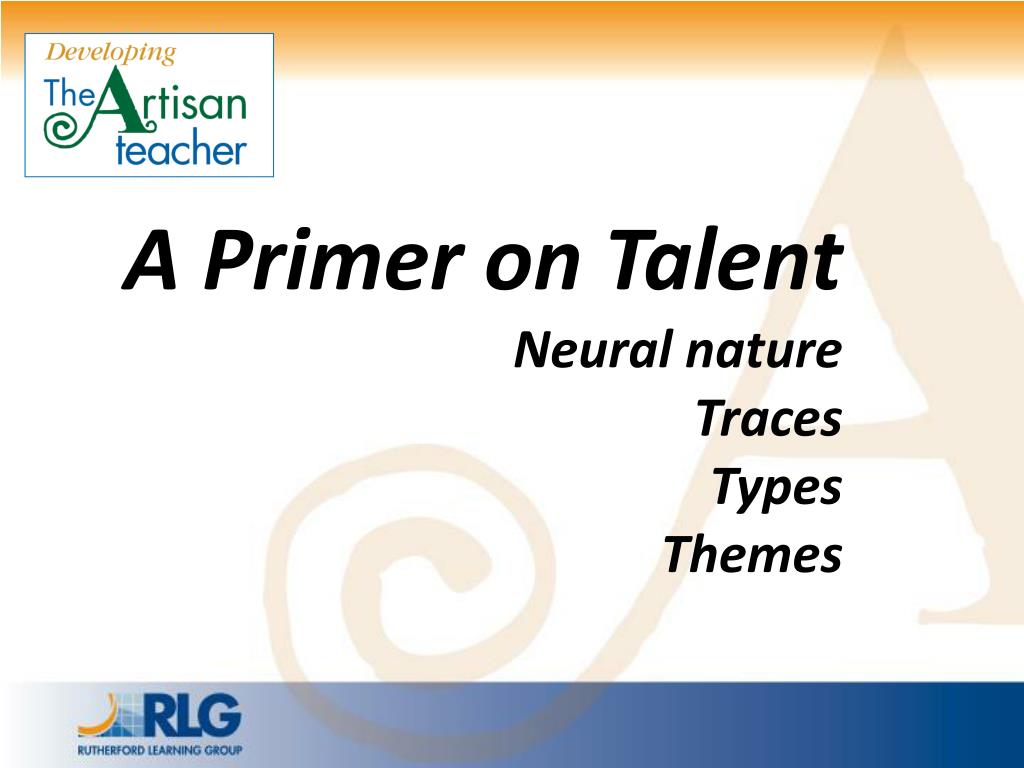 Developing
The Artisan teacher

A Primer on Talent

Neural nature
Traces
Types
Themes

RLG
RUTHERFORD LEARNING GROUP